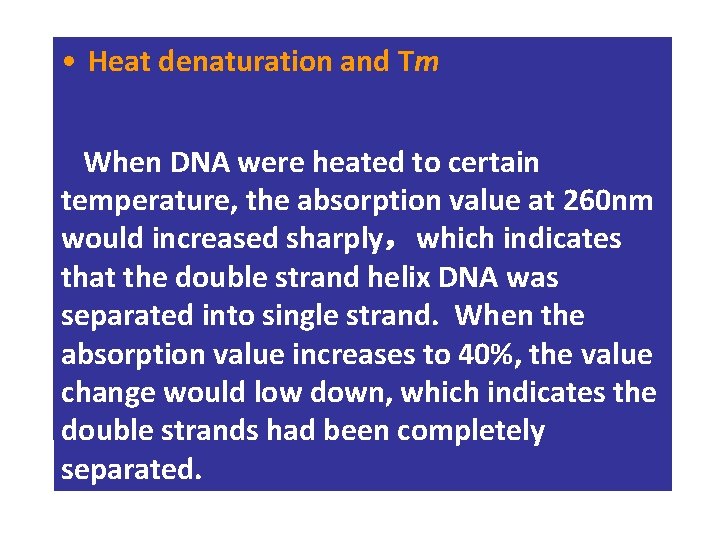 • Heat denaturation and Tm

When DNA were heated to certain temperature, the absorption value at 260nm would increased sharply， which indicates that the double strand helix DNA was separated into single strand. When the absorption value increases to 40%, the value change would low down, which indicates the double strands had been completely separated.